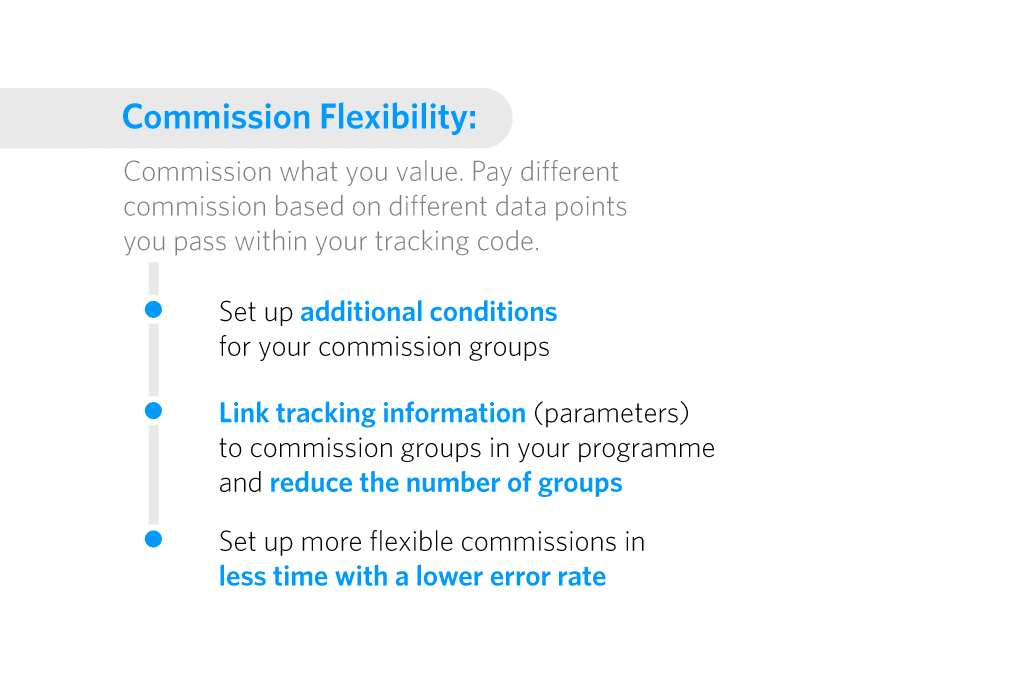 Commission Flexibility:

Commission what you value. Pay different commission based on different data points you pass within your tracking code.

Set up additional conditions for your commission groups

Link tracking information (parameters) to commission groups in your programme and reduce the number of groups

Set up more flexible commissions in less time with a lower error rate